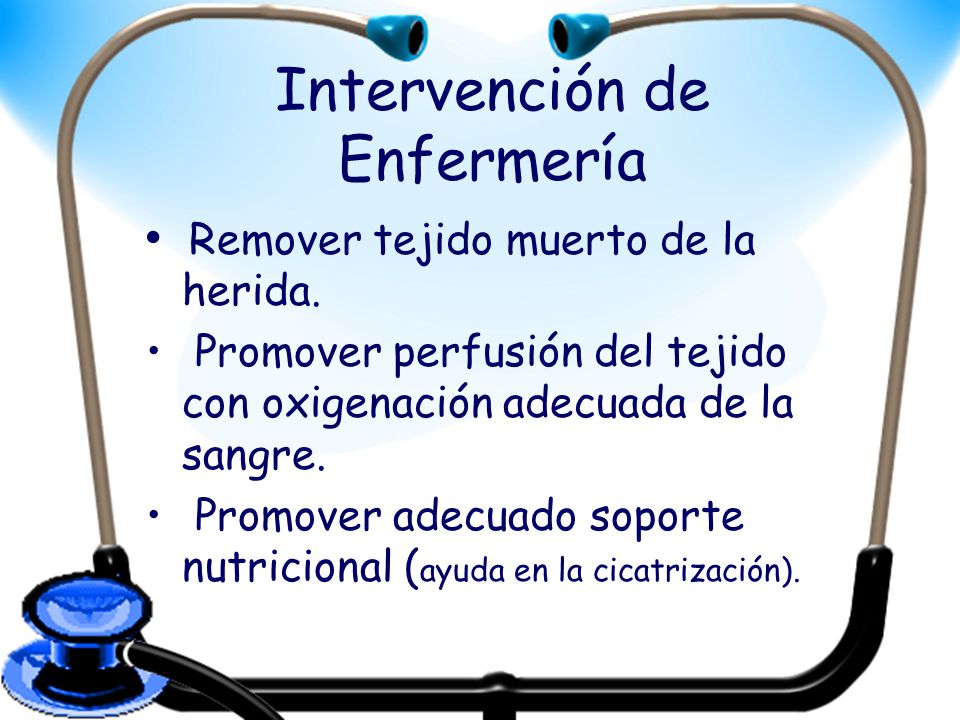 Intervención de Enfermería

• Remover tejido muerto de la herida.

• Promover perfusión del tejido con oxigenación adecuada de la sangre.

• Promover adecuado soporte nutricional (ayuda en la cicatrización).